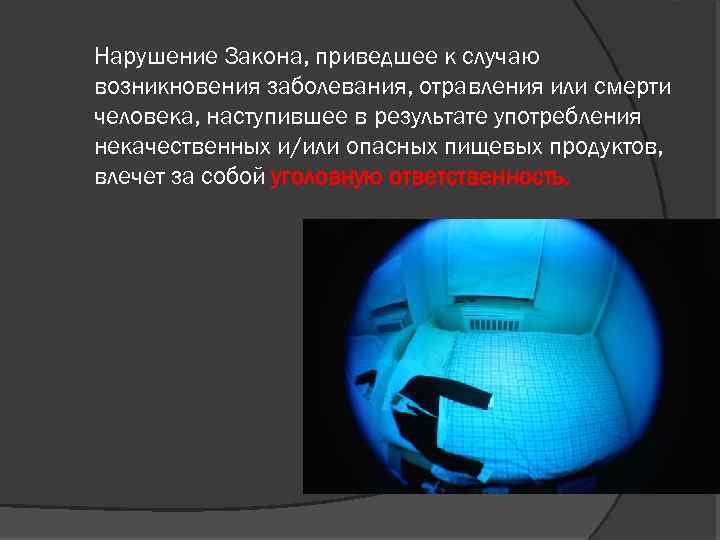 Нарушение Закона, приведшее к случаю возникновения заболевания, отравления или смерти человека, наступившее в результате употребления некачественных и/или опасных пищевых продуктов, влечет за собой уголовную ответственность.